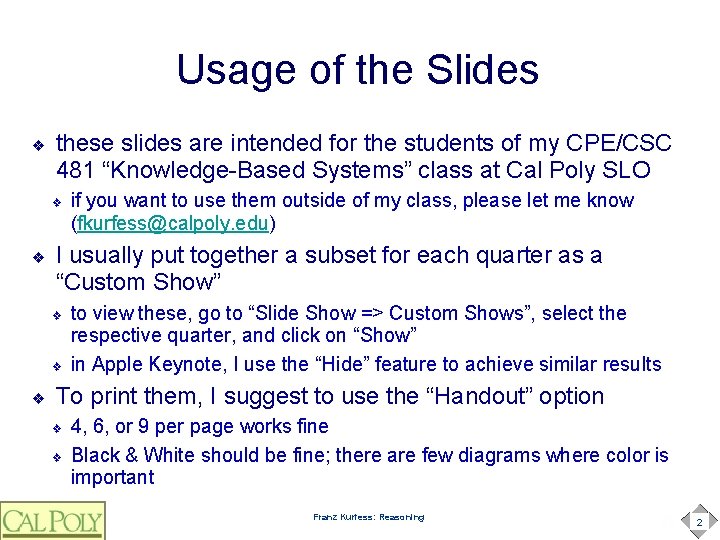 Usage of the Slides

❖ these slides are intended for the students of my CPE/CSC 481 “Knowledge-Based Systems” class at Cal Poly SLO

❖ if you want to use them outside of my class, please let me know (fkurfess@calpoly.edu)

❖ I usually put together a subset for each quarter as a “Custom Show”

❖ to view these, go to “Slide Show => Custom Shows”, select the respective quarter, and click on “Show”

❖ in Apple Keynote, I use the “Hide” feature to achieve similar results

❖ To print them, I suggest to use the “Handout” option

❖ 4, 6, or 9 per page works fine

❖ Black & White should be fine; there are few diagrams where color is important

CAL POLY

Franz Kurfess: Reasoning

2